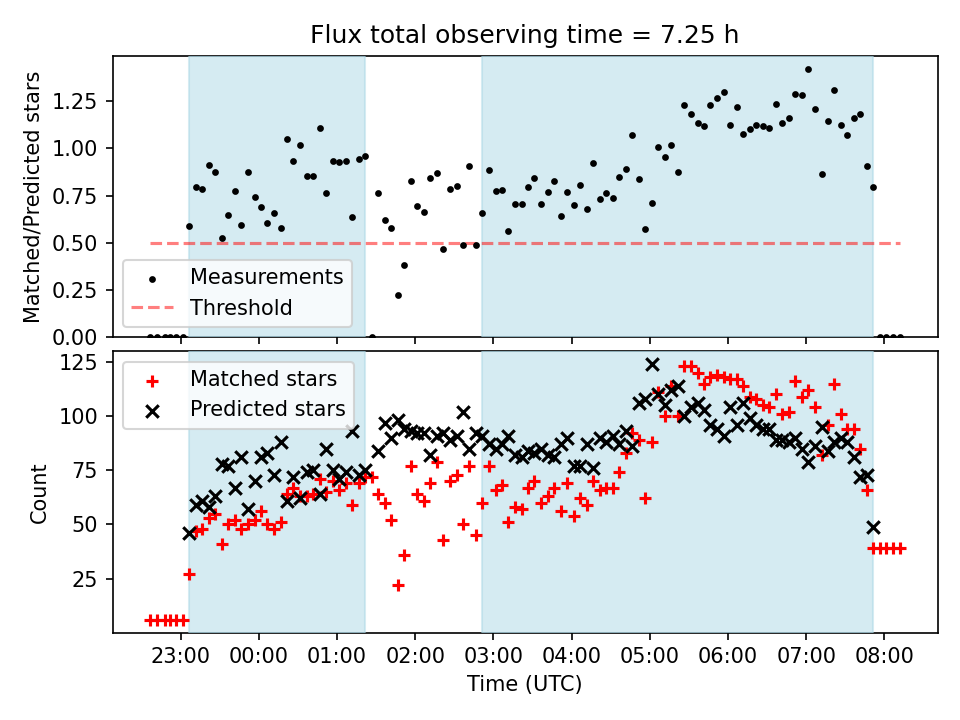 Flux total observing time = 7.25 h

Matched/Predicted stars

1.25
1.00
0.75
0.50
0.25
0.00

Measurements
Threshold

Count

125
100
75
50
25

Matched stars
Predicted stars

23:00 00:00 01:00 02:00 03:00 04:00 05:00 06:00 07:00 08:00

Time (UTC)